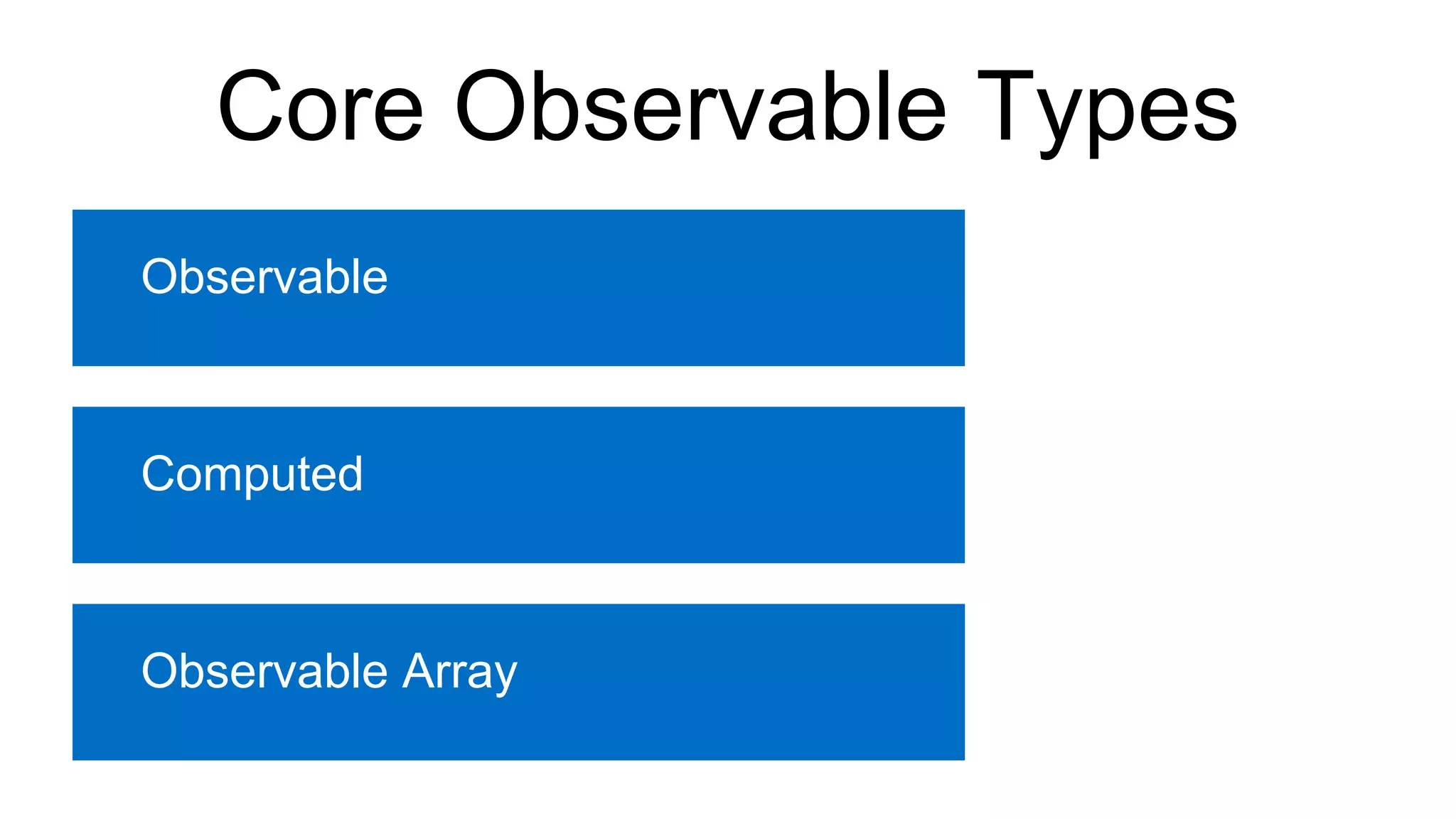 Core Observable Types

Observable

Computed

Observable Array